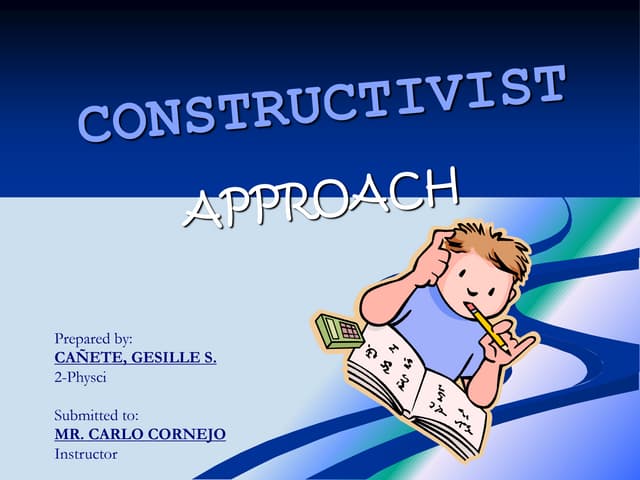 CONSTRUCTIVIST

APPROACH

Prepared by:
CAÑETE, GESILLE S.
2-Physci

Submitted to:
MR. CARLO CORNEJO
Instructor